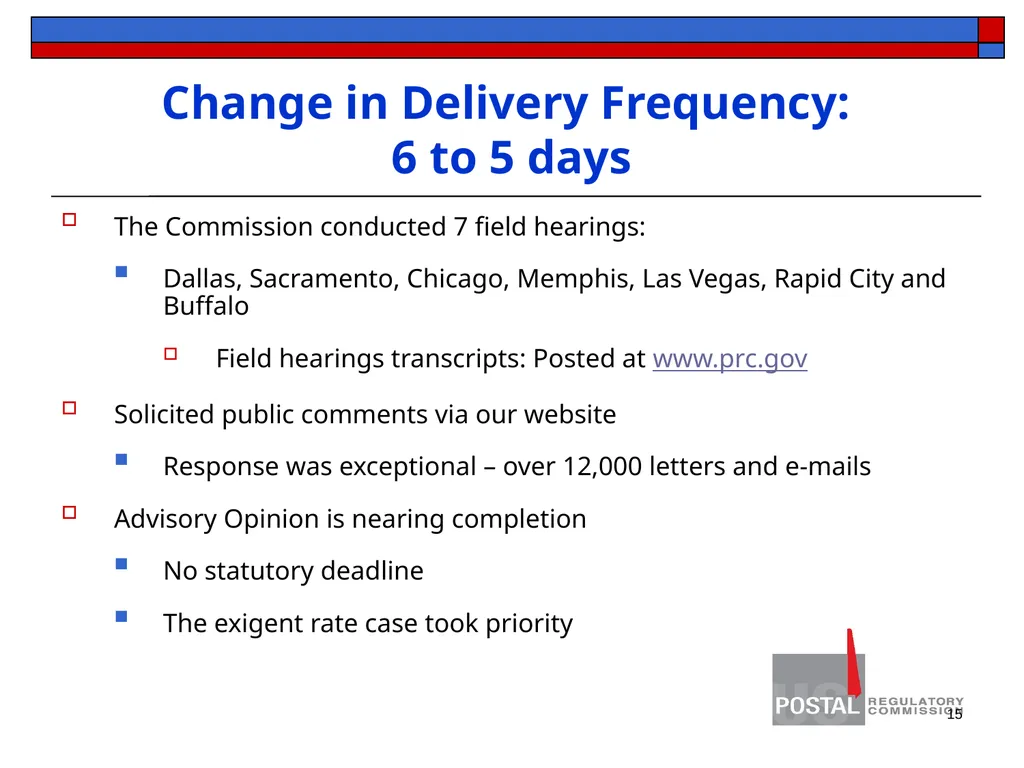 Change in Delivery Frequency: 6 to 5 days

The Commission conducted 7 field hearings:

Dallas, Sacramento, Chicago, Memphis, Las Vegas, Rapid City and Buffalo

Field hearings transcripts: Posted at www.prc.gov

Solicited public comments via our website

Response was exceptional – over 12,000 letters and e-mails

Advisory Opinion is nearing completion

No statutory deadline

The exigent rate case took priority

POSTAL REGULATORY COMMISSION

15